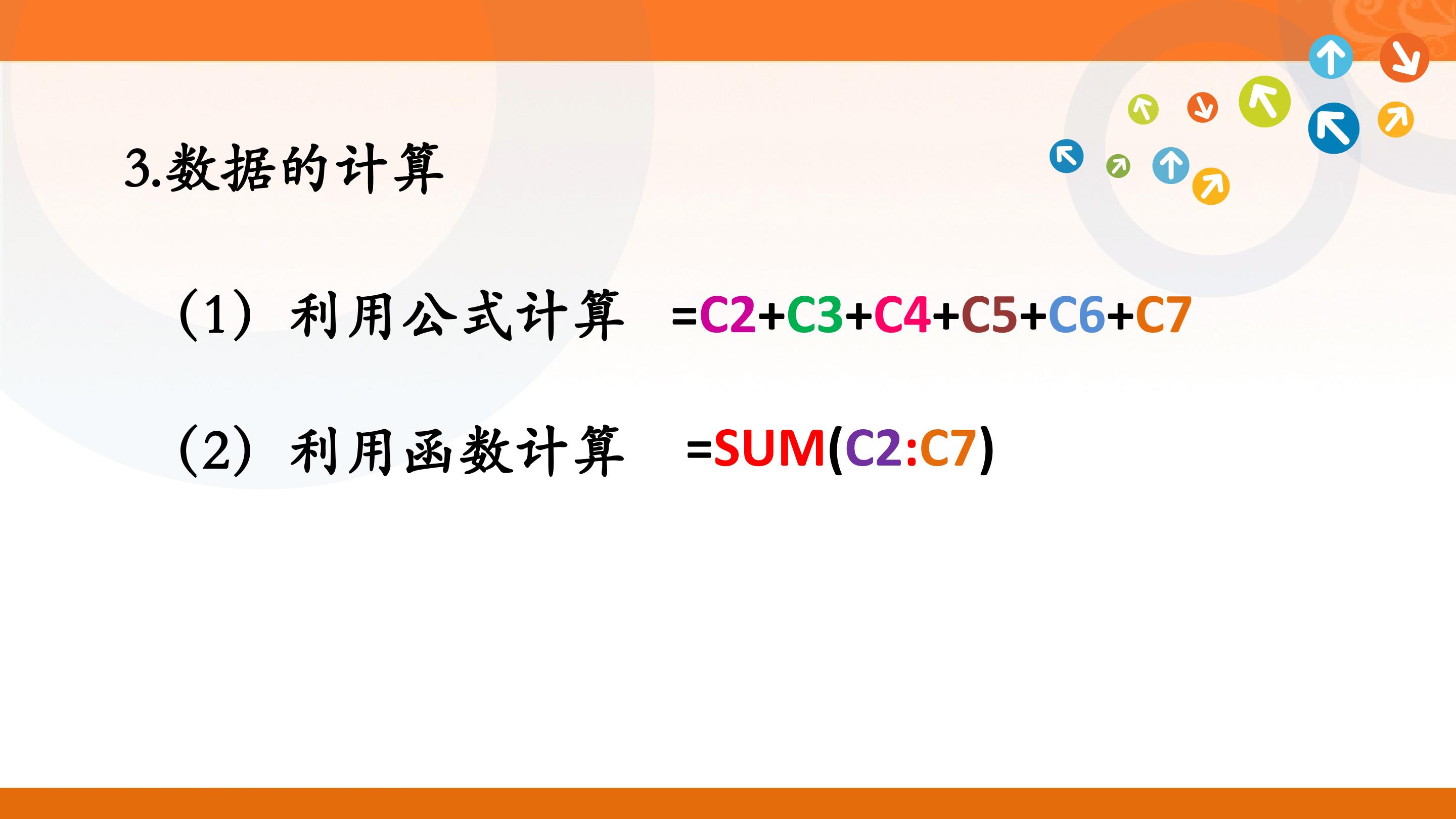 3.数据的计算

（1）利用公式计算 =C2+C3+C4+C5+C6+C7

（2）利用函数计算 =SUM(C2:C7)